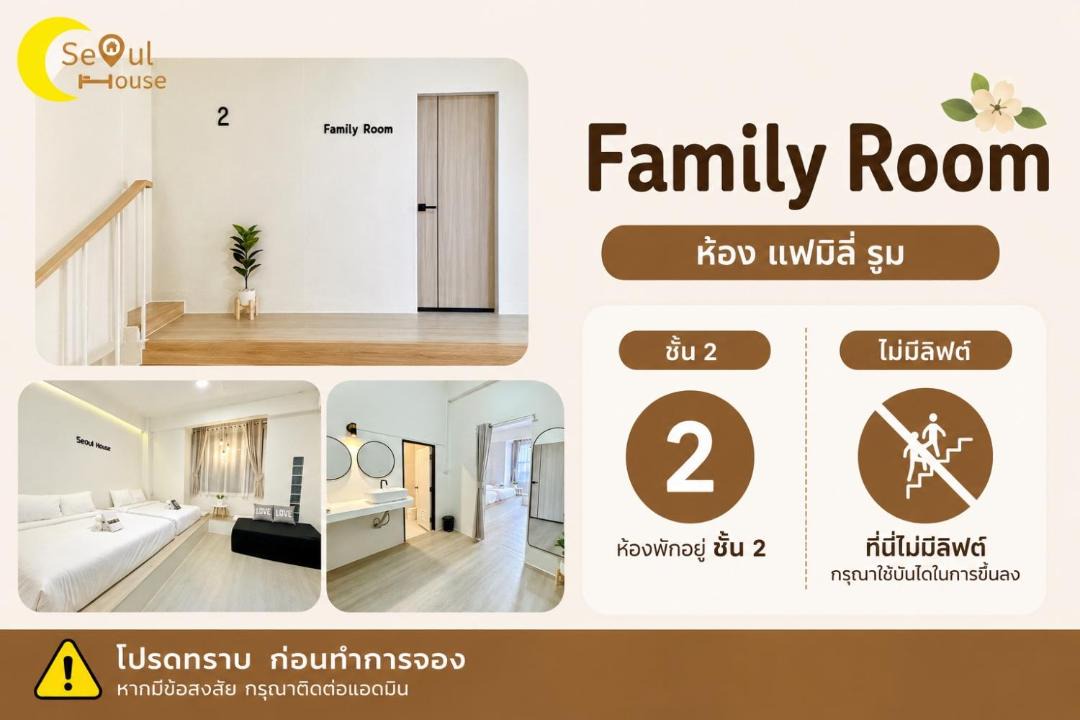 Seoul House

2

Family Room

Seoul House

LOVE LOVE

Family Room

ห้อง แฟมิลี่ รูม

ชั้น 2

2

ห้องพักอยู่ ชั้น 2

ไม่มีลิฟต์

ที่นี่ไม่มีลิฟต์
กรุณาใช้บันไดในการขึ้นลง

โปรดทราบ ก่อนทำการจอง
หากมีข้อสงสัย กรุณาติดต่อแอดมิน